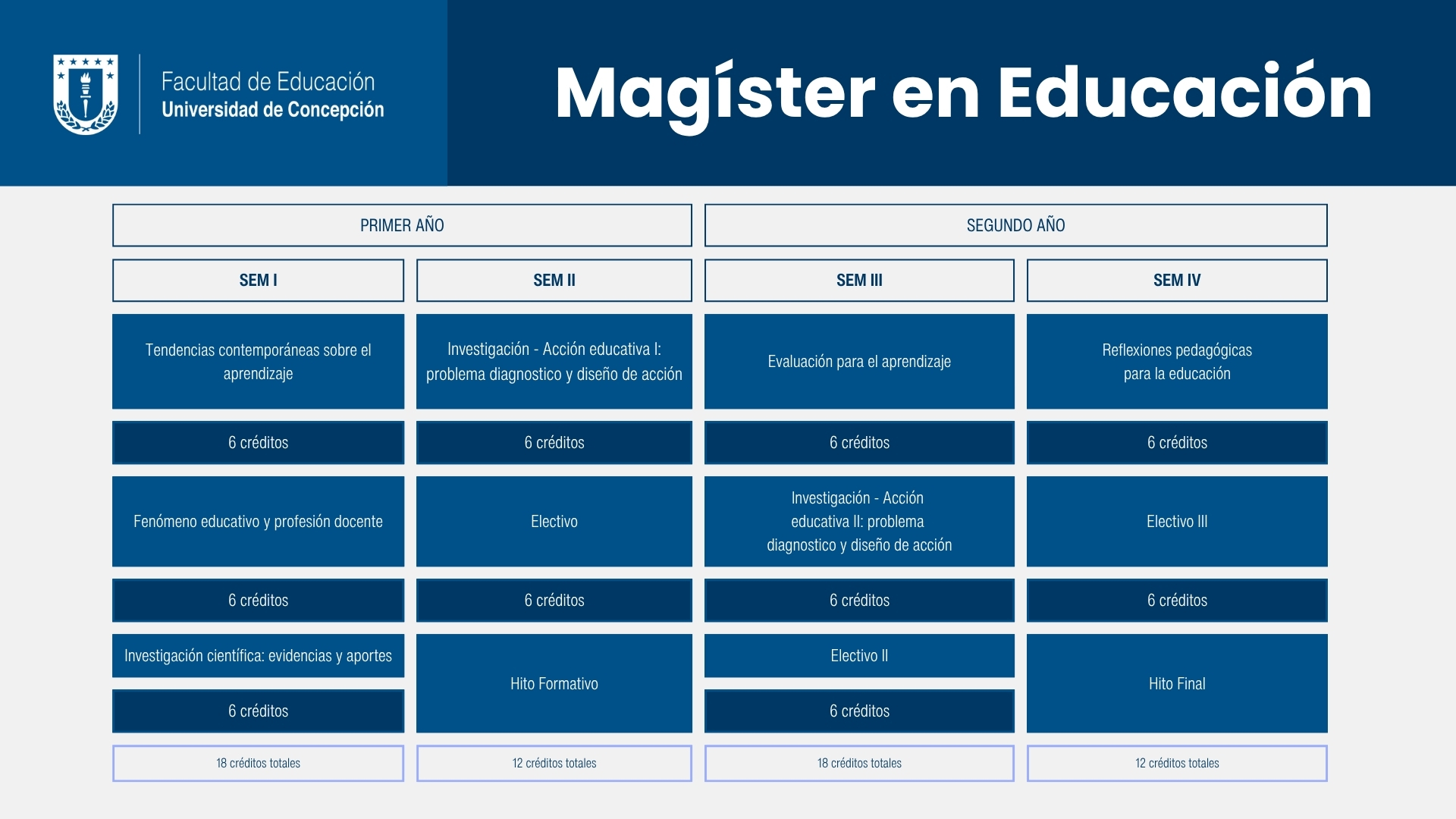 Facultad de Educación
Universidad de Concepción

Magíster en Educación

| PRIMER AÑO | | SEGUNDO AÑO | |
|---|---|---|---|
| SEM I | SEM II | SEM III | SEM IV |
| Tendencias contemporáneas sobre el aprendizaje | Investigación - Acción educativa I: problema diagnostico y diseño de acción | Evaluación para el aprendizaje | Reflexiones pedagógicas para la educación |
| 6 créditos | 6 créditos | 6 créditos | 6 créditos |
| Fenómeno educativo y profesión docente | Electivo | Investigación - Acción educativa II: problema diagnostico y diseño de acción | Electivo III |
| 6 créditos | 6 créditos | 6 créditos | 6 créditos |
| Investigación científica: evidencias y aportes | Hito Formativo | Electivo II | Hito Final |
| 6 créditos | | 6 créditos | |
| 18 créditos totales | 12 créditos totales | 18 créditos totales | 12 créditos totales |